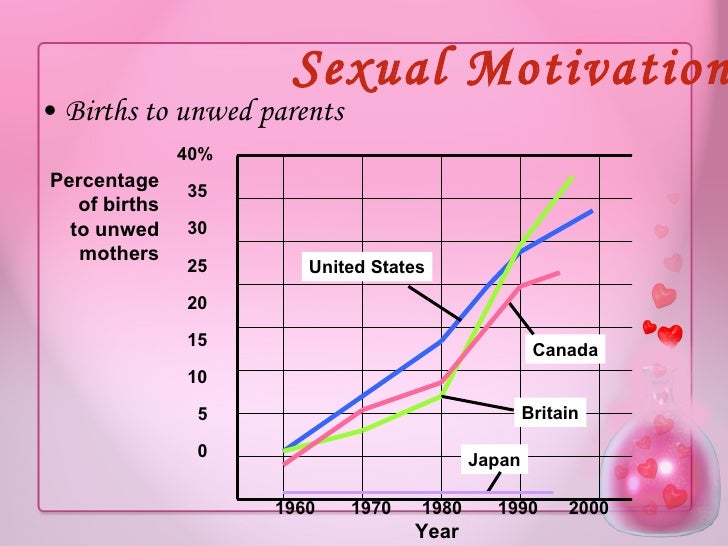 Sexual Motivation

• Births to unwed parents

Percentage of births to unwed mothers

40%
35
30
25
20
15
10
5
0

United States
Canada
Britain
Japan

1960 1970 1980 1990 2000
Year